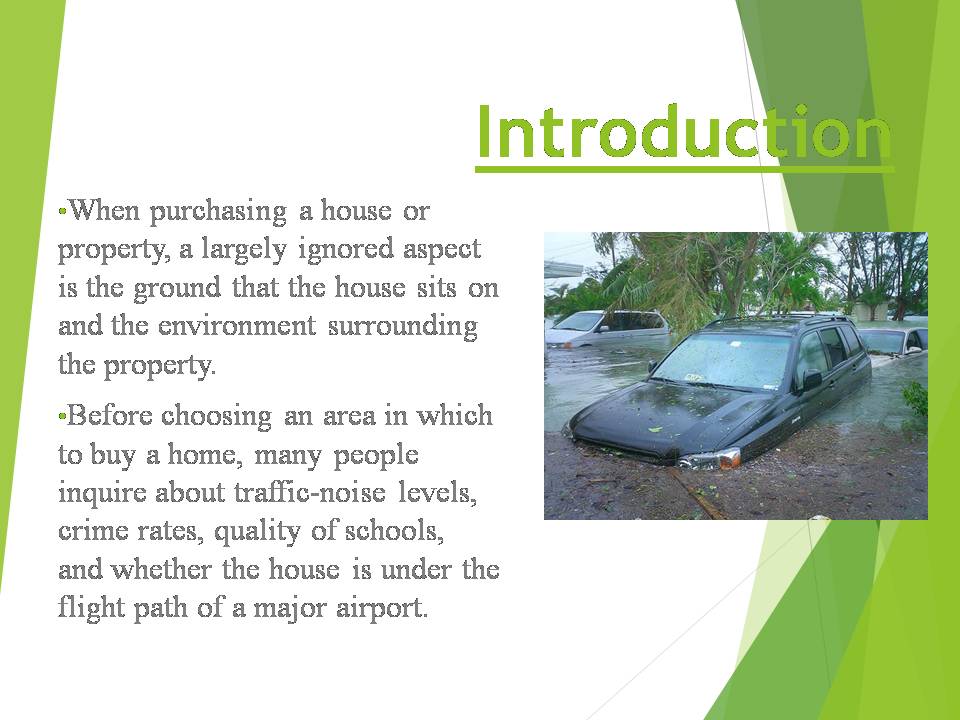 Introduction

•When purchasing a house or property, a largely ignored aspect is the ground that the house sits on and the environment surrounding the property.

•Before choosing an area in which to buy a home, many people inquire about traffic-noise levels, crime rates, quality of schools, and whether the house is under the flight path of a major airport.